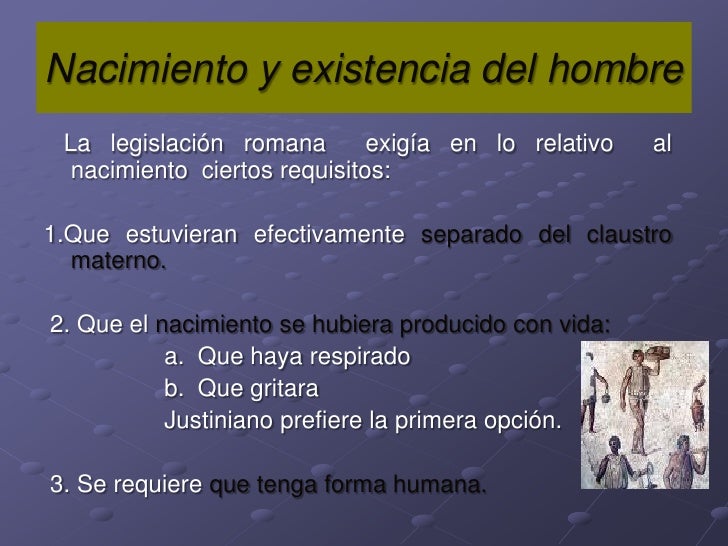 Nacimiento y existencia del hombre

La legislación romana exigía en lo relativo al nacimiento ciertos requisitos:

1.Que estuvieran efectivamente separado del claustro materno.

2. Que el nacimiento se hubiera producido con vida:
a. Que haya respirado
b. Que gritara
Justiniano prefiere la primera opción.

3. Se requiere que tenga forma humana.